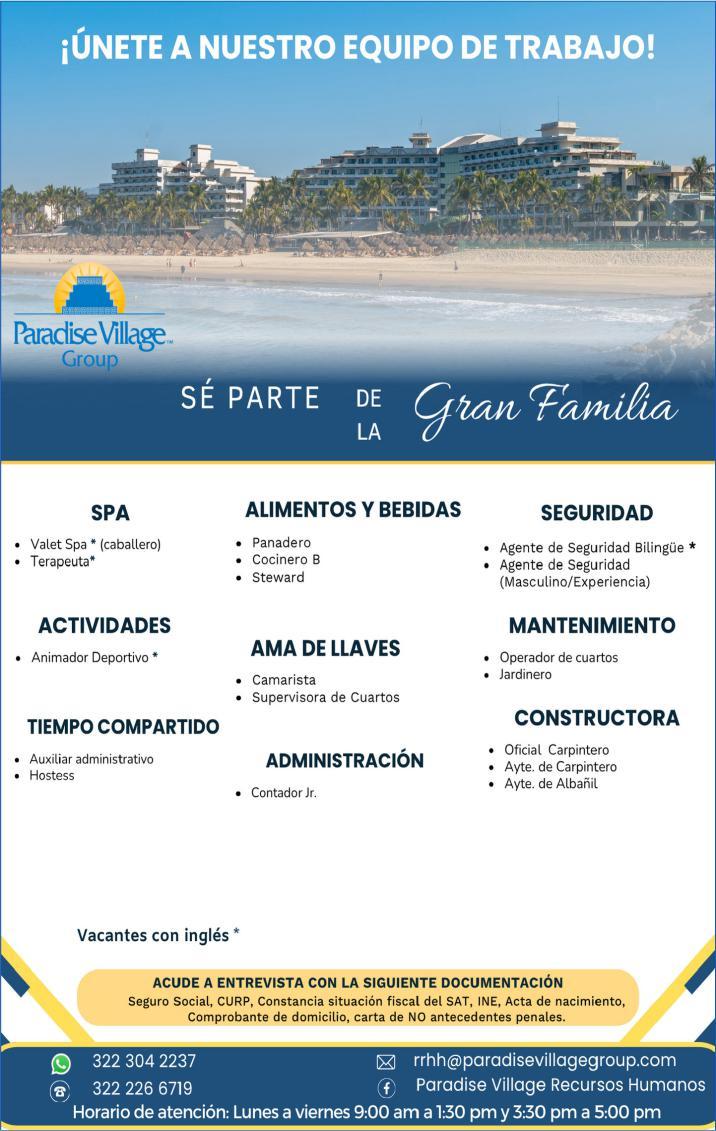 ¡ÚNETE A NUESTRO EQUIPO DE TRABAJO!

Paradise Village Group

SÉ PARTE DE LA Gran Familia

SPA
- Valet Spa * (caballero)
- Terapeuta*

ACTIVIDADES
- Animador Deportivo *

TIEMPO COMPARTIDO
- Auxiliar administrativo
- Hostess

ALIMENTOS Y BEBIDAS
- Panadero
- Cocinero B
- Steward

AMA DE LLAVES
- Camarista
- Supervisora de Cuartos

ADMINISTRACIÓN
- Contador Jr.

SEGURIDAD
- Agente de Seguridad Bilingüe *
- Agente de Seguridad (Masculino/Experiencia)

MANTENIMIENTO
- Operador de cuartos
- Jardinero

CONSTRUCTORA
- Oficial Carpintero
- Ayte. de Carpintero
- Ayte. de Albañil

Vacantes con inglés *

ACUDE A ENTREVISTA CON LA SIGUIENTE DOCUMENTACIÓN
Seguro Social, CURP, Constancia situación fiscal del SAT, INE, Acta de nacimiento, Comprobante de domicilio, carta de NO antecedentes penales.

322 304 2237
322 226 6719
rrhh@paradisevillagegroup.com
Paradise Village Recursos Humanos
Horario de atención: Lunes a viernes 9:00 am a 1:30 pm y 3:30 pm a 5:00 pm